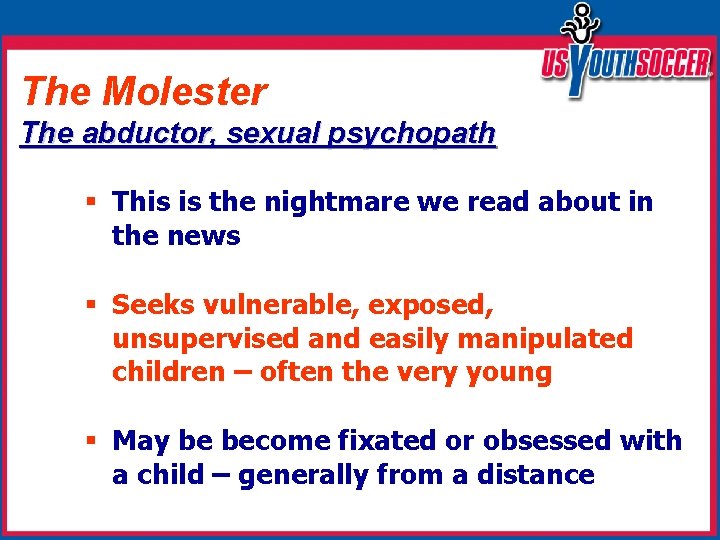 US YOUTH SOCCER

The Molester

The abductor, sexual psychopath

▪ This is the nightmare we read about in the news

▪ Seeks vulnerable, exposed, unsupervised and easily manipulated children – often the very young

▪ May be become fixated or obsessed with a child – generally from a distance